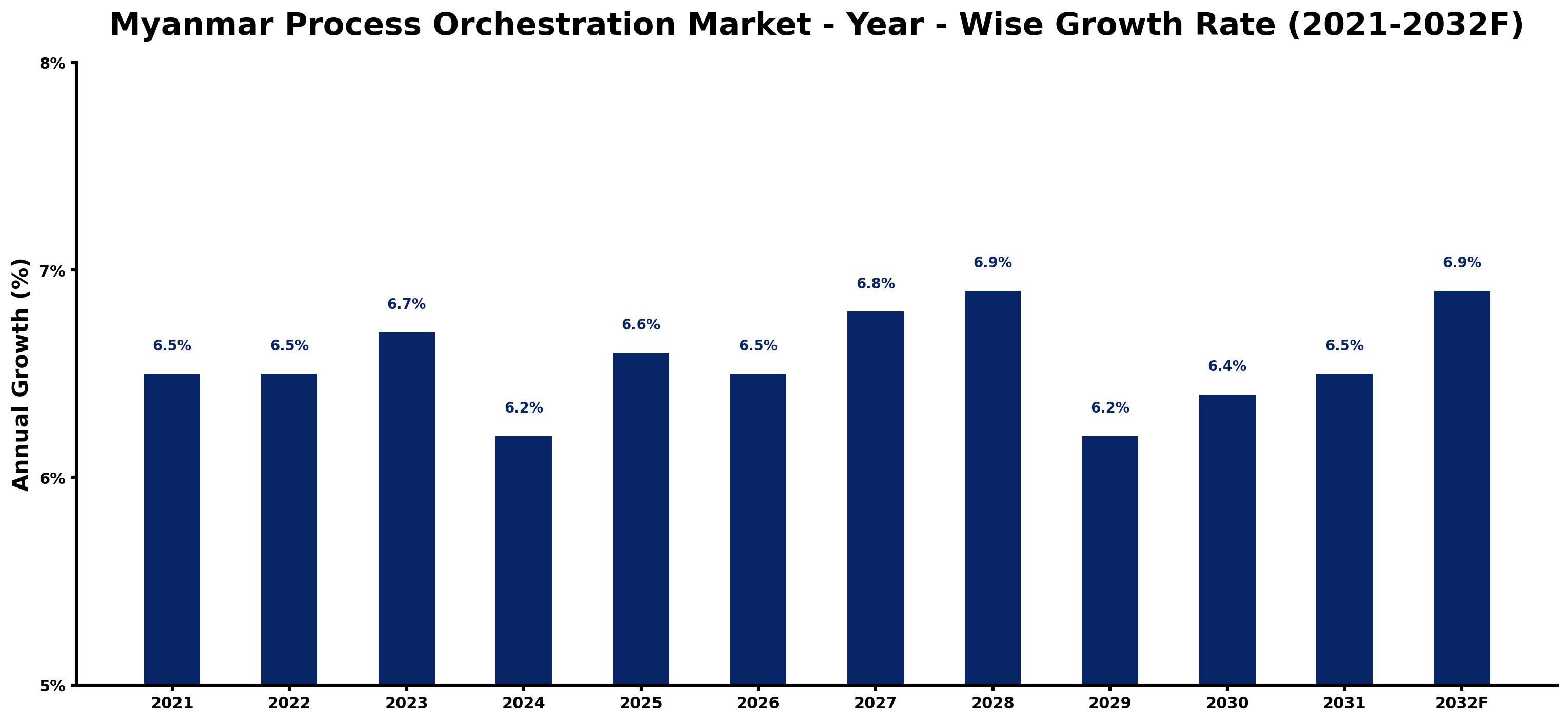 Myanmar Process Orchestration Market - Year - Wise Growth Rate (2021-2032F)

Annual Growth (%)

8%
7%
6%
5%

6.5%
6.5%
6.7%
6.2%
6.6%
6.5%
6.8%
6.9%
6.2%
6.4%
6.5%
6.9%

2021
2022
2023
2024
2025
2026
2027
2028
2029
2030
2031
2032F